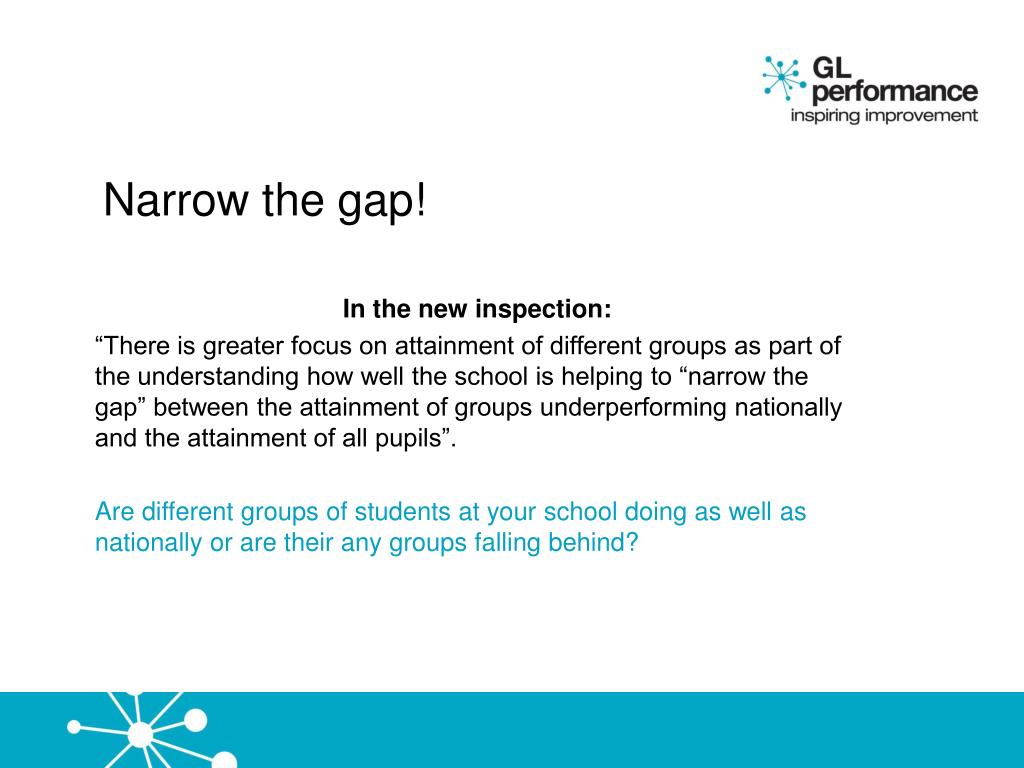 GL performance
inspiring improvement

Narrow the gap!

In the new inspection:

“There is greater focus on attainment of different groups as part of the understanding how well the school is helping to “narrow the gap” between the attainment of groups underperforming nationally and the attainment of all pupils”.

Are different groups of students at your school doing as well as nationally or are their any groups falling behind?